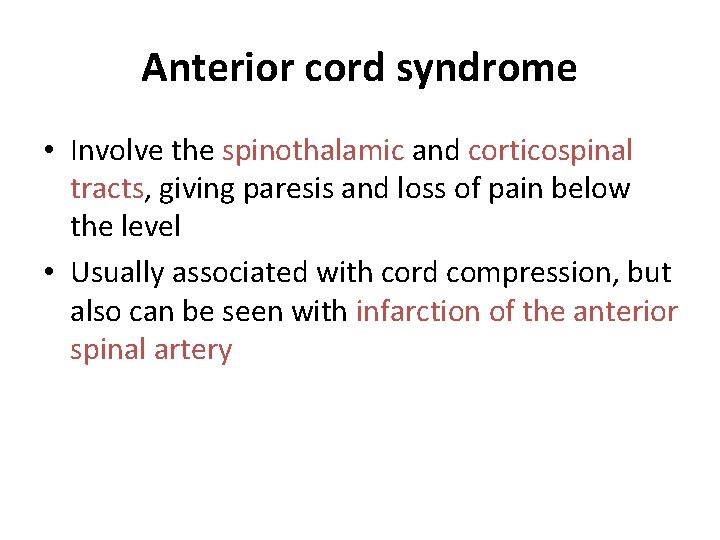 Anterior cord syndrome

• Involve the spinothalamic and corticospinal tracts, giving paresis and loss of pain below the level
• Usually associated with cord compression, but also can be seen with infarction of the anterior spinal artery